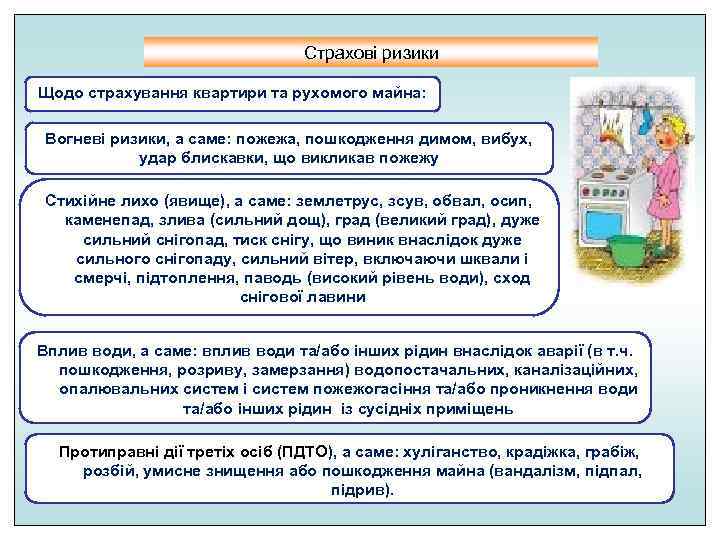 Страхові ризики

Щодо страхування квартири та рухомого майна:

Вогневі ризики, а саме: пожежа, пошкодження димом, вибух, удар блискавки, що викликав пожежу

Стихійне лихо (явище), а саме: землетрус, зсув, обвал, осип, каменепад, злива (сильний дощ), град (великий град), дуже сильний снігопад, тиск снігу, що виник внаслідок дуже сильного снігопаду, сильний вітер, включаючи шквали і смерчі, підтоплення, паводь (високий рівень води), сход снігової лавини

Вплив води, а саме: вплив води та/або інших рідин внаслідок аварії (в т.ч. пошкодження, розриву, замерзання) водопостачальних, каналізаційних, опалювальних систем і систем пожежогасіння та/або проникнення води та/або інших рідин із сусідніх приміщень

Протиправні дії третіх осіб (ПДТО), а саме: хуліганство, крадіжка, грабіж, розбій, умисне знищення або пошкодження майна (вандалізм, підпал, підрив).